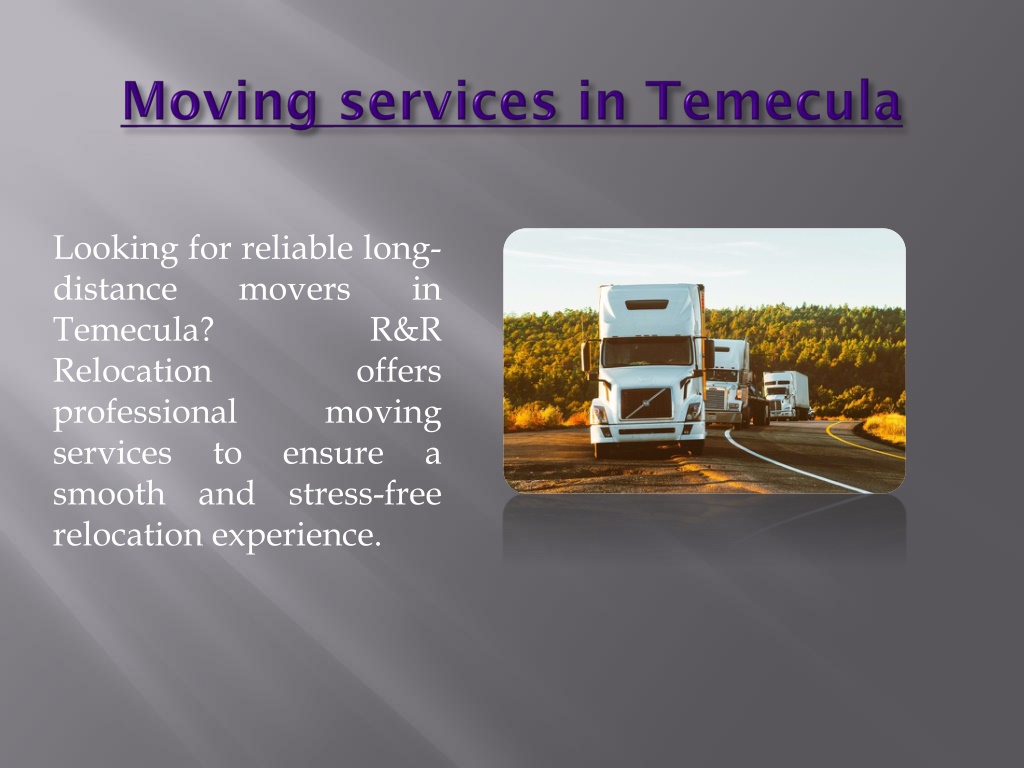 Moving services in Temecula

Looking for reliable long-distance movers in Temecula? R&R Relocation offers professional moving services to ensure a smooth and stress-free relocation experience.